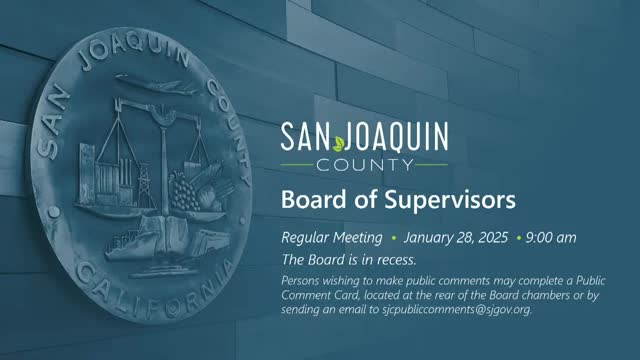 SAN JOAQUIN COUNTY CALIFORNIA

SAN JOAQUIN
COUNTY

Board of Supervisors

Regular Meeting • January 28, 2025 • 9:00 am

The Board is in recess.

Persons wishing to make public comments may complete a Public Comment Card, located at the rear of the Board chambers or by sending an email to sjcpubliccomments@sjgov.org.